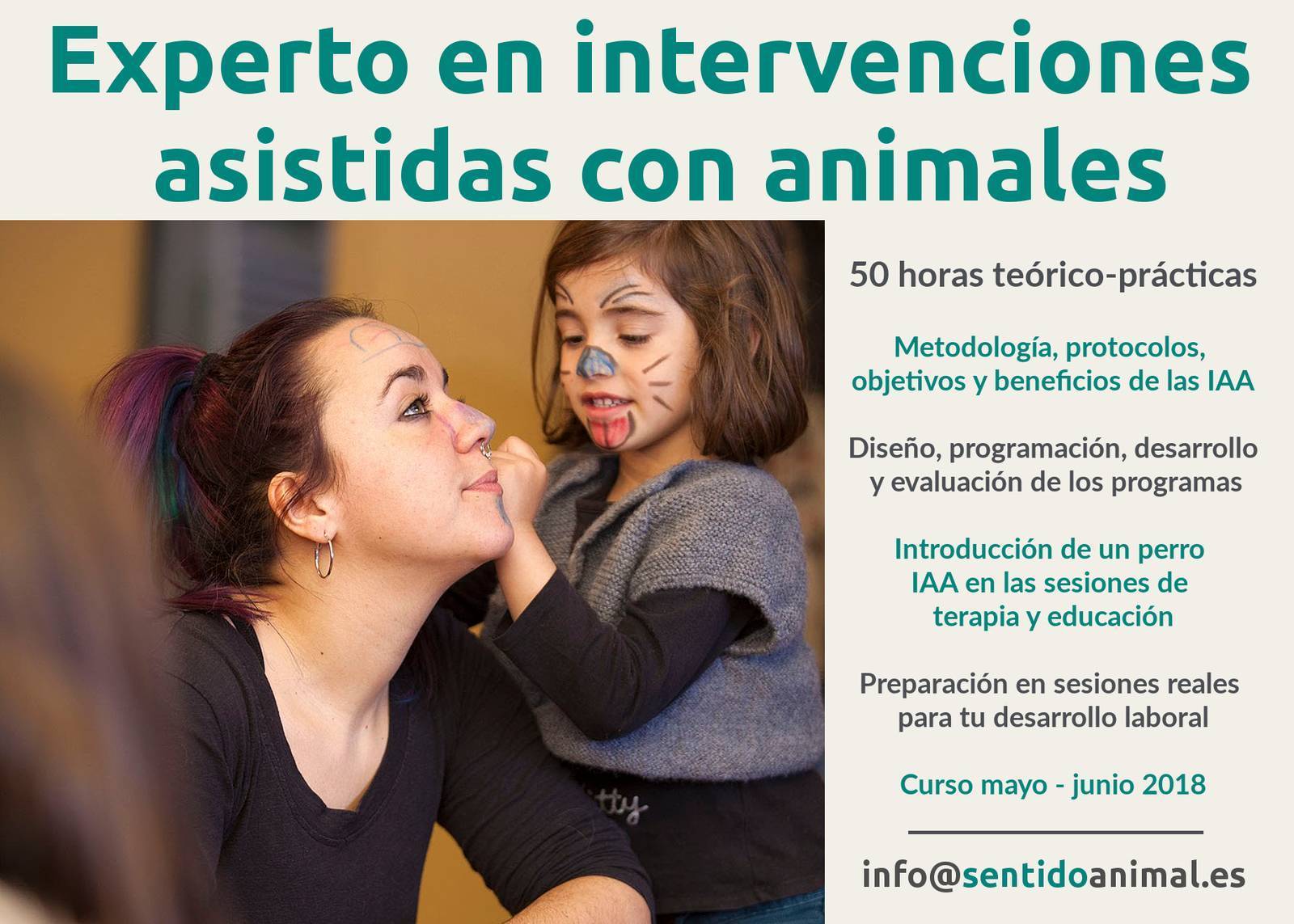 Experto en intervenciones asistidas con animales

50 horas teórico-prácticas

Metodología, protocolos, objetivos y beneficios de las IAA

Diseño, programación, desarrollo y evaluación de los programas

Introducción de un perro IAA en las sesiones de terapia y educación

Preparación en sesiones reales para tu desarrollo laboral

Curso mayo - junio 2018

info@sentidoanimal.es